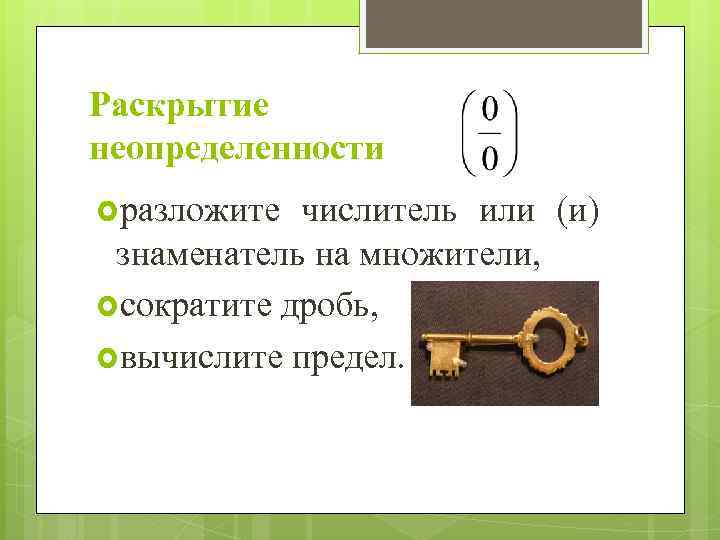 Раскрытие неопределенности $\left(\frac{0}{0}\right)$

разложите числитель или (и) знаменатель на множители,

сократите дробь,

вычислите предел.